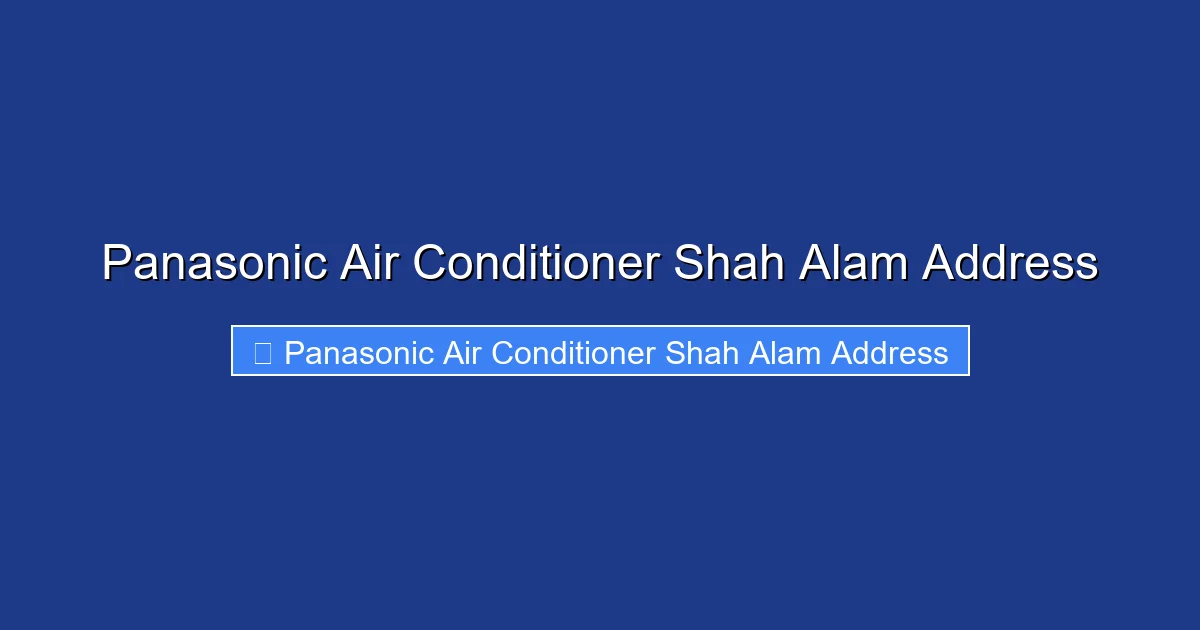 Panasonic Air Conditioner Shah Alam Address

Panasonic Air Conditioner Shah Alam Address